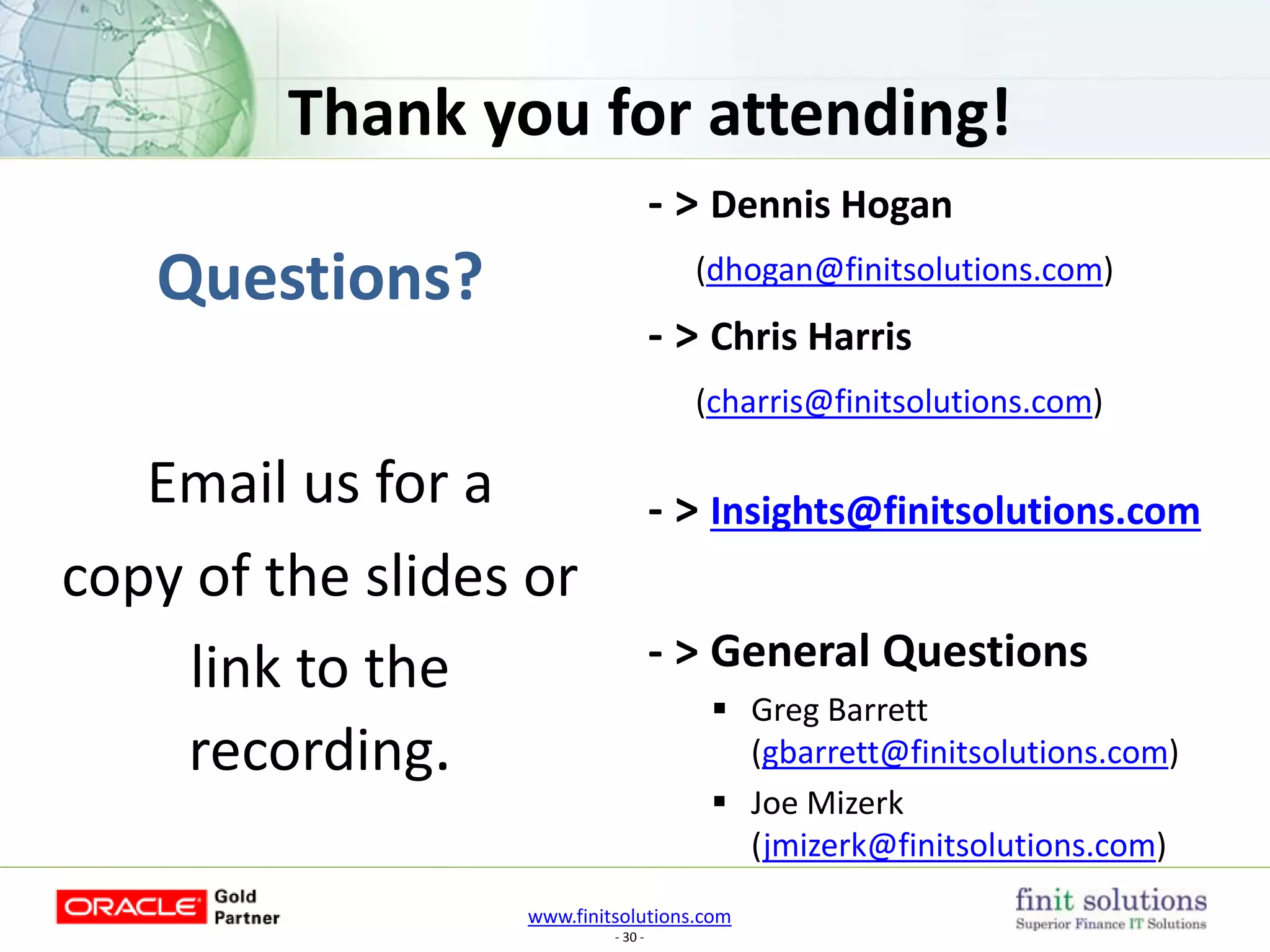 Thank you for attending!

Questions?

Email us for a copy of the slides or link to the recording.

- > Dennis Hogan

(dhogan@finitsolutions.com)

- > Chris Harris

(charris@finitsolutions.com)

- > Insights@finitsolutions.com

- > General Questions

▪ Greg Barrett (gbarrett@finitsolutions.com)

▪ Joe Mizerk (jmizerk@finitsolutions.com)

ORACLE Gold Partner

www.finitsolutions.com

- 30 -

finit solutions
Superior Finance IT Solutions